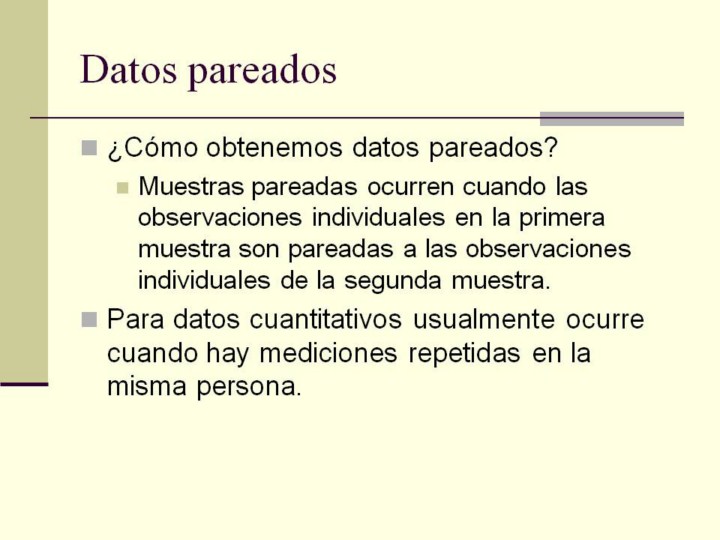 Datos pareados

¿Cómo obtenemos datos pareados?

Muestras pareadas ocurren cuando las observaciones individuales en la primera muestra son pareadas a las observaciones individuales de la segunda muestra.

Para datos cuantitativos usualmente ocurre cuando hay mediciones repetidas en la misma persona.